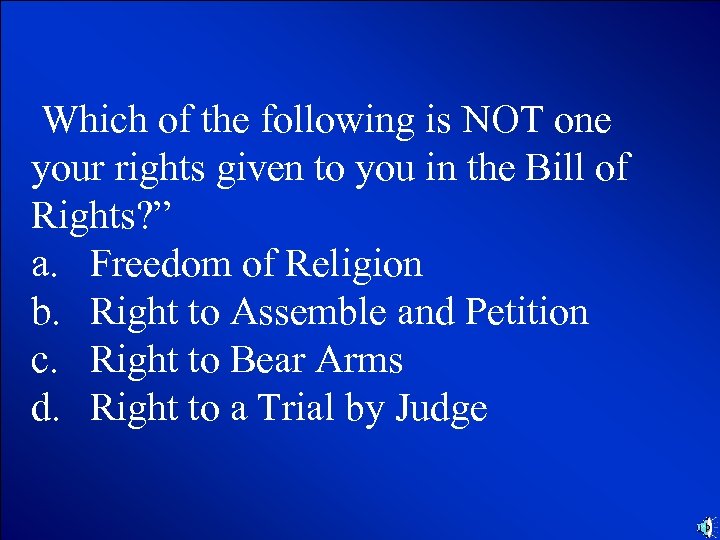 Which of the following is NOT one your rights given to you in the Bill of Rights?”
a. Freedom of Religion
b. Right to Assemble and Petition
c. Right to Bear Arms
d. Right to a Trial by Judge